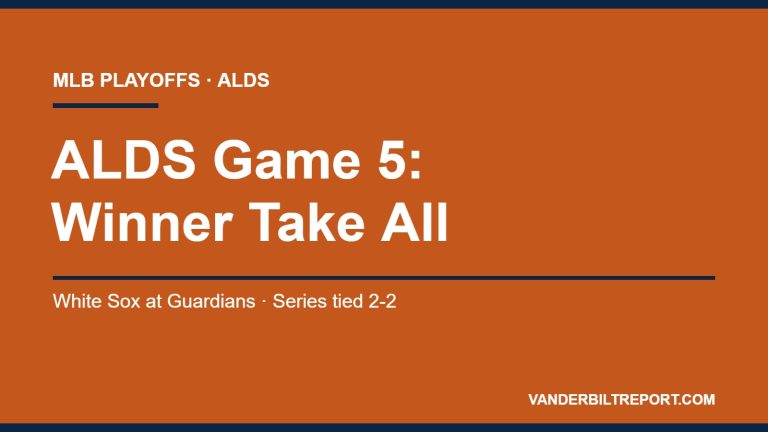 MLB PLAYOFFS · ALDS

ALDS Game 5: Winner Take All

White Sox at Guardians · Series tied 2-2

VANDERBILTREPORT.COM